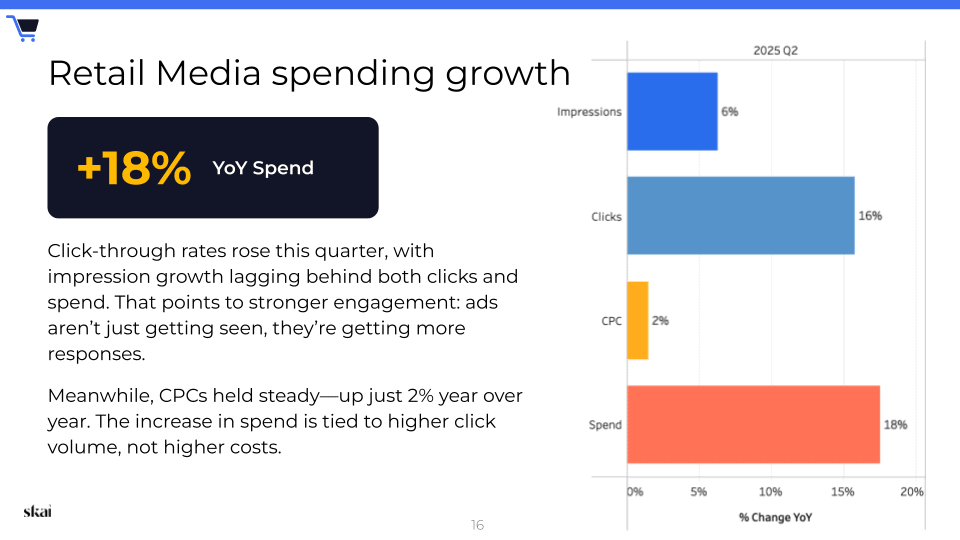 Retail Media spending growth

+18% YoY Spend

Click-through rates rose this quarter, with impression growth lagging behind both clicks and spend. That points to stronger engagement: ads aren't just getting seen, they're getting more responses.

Meanwhile, CPCs held steady—up just 2% year over year. The increase in spend is tied to higher click volume, not higher costs.

2025 Q2

Impressions
6%

Clicks
16%

CPC
2%

Spend
18%

0%
5%
10%
15%
20%

% Change YoY

skai

16